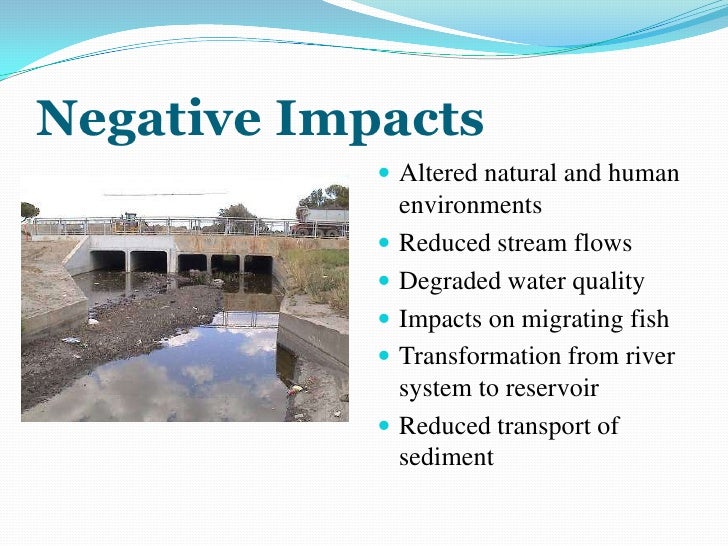 Negative Impacts

- Altered natural and human environments
- Reduced stream flows
- Degraded water quality
- Impacts on migrating fish
- Transformation from river system to reservoir
- Reduced transport of sediment